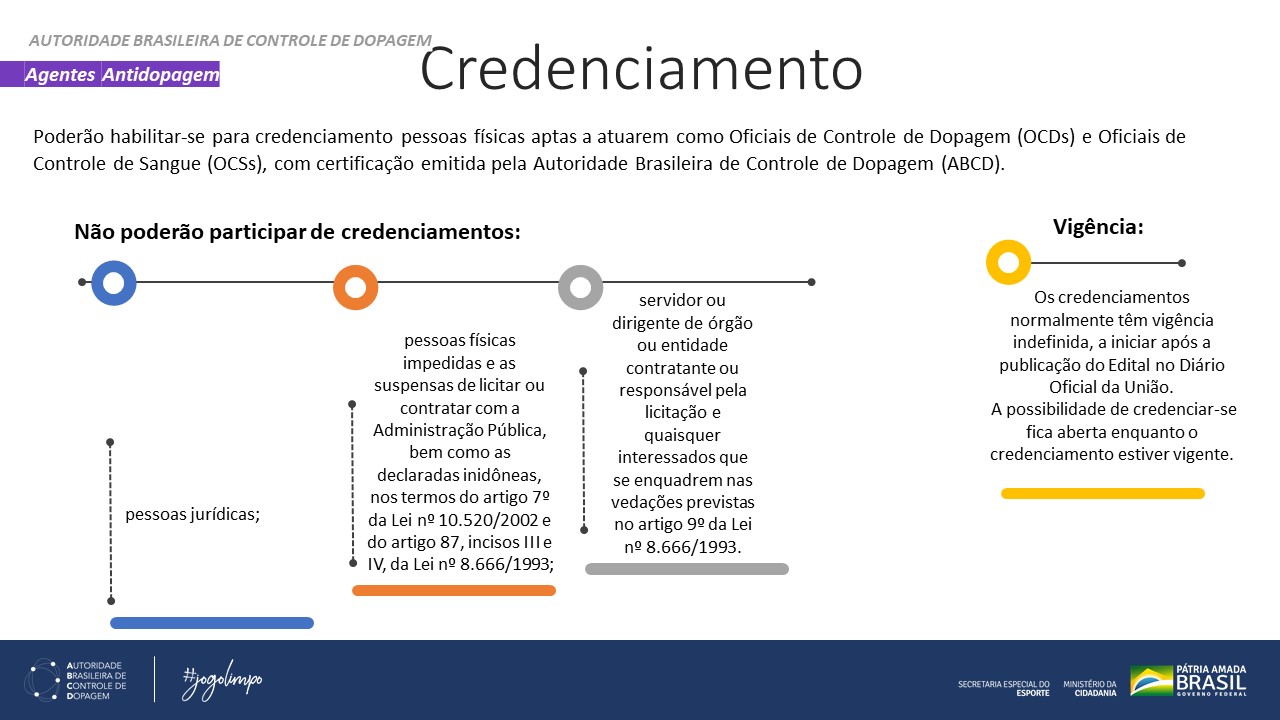 AUTORIDADE BRASILEIRA DE CONTROLE DE DOPAGEM

Agentes Antidopagem

Credenciamento

Poderão habilitar-se para credenciamento pessoas físicas aptas a atuarem como Oficiais de Controle de Dopagem (OCDs) e Oficiais de Controle de Sangue (OCSs), com certificação emitida pela Autoridade Brasileira de Controle de Dopagem (ABCD).

Não poderão participar de credenciamentos:

pessoas jurídicas;

pessoas físicas impedidas e as suspensas de licitar ou contratar com a Administração Pública, bem como as declaradas inidôneas, nos termos do artigo 7º da Lei nº 10.520/2002 e do artigo 87, incisos III e IV, da Lei nº 8.666/1993;

servidor ou dirigente de órgão ou entidade contratante ou responsável pela licitação e quaisquer interessados que se enquadrem nas vedações previstas no artigo 9º da Lei nº 8.666/1993.

Vigência:

Os credenciamentos normalmente têm vigência indefinida, a iniciar após a publicação do Edital no Diário Oficial da União.
A possibilidade de credenciar-se fica aberta enquanto o credenciamento estiver vigente.

AUTORIDADE BRASILEIRA DE CONTROLE DE DOPAGEM

#jogolimpo

SECRETARIA ESPECIAL DO ESPORTE

MINISTÉRIO DA CIDADANIA

PÁTRIA AMADA BRASIL GOVERNO FEDERAL